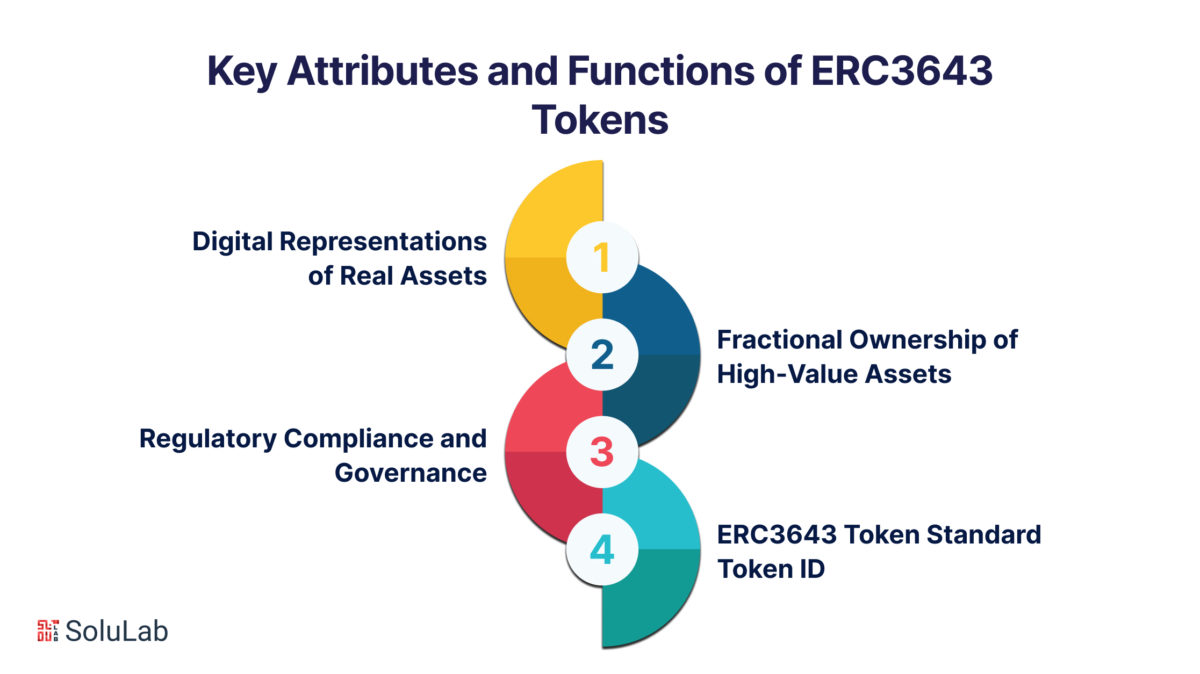 Key Attributes and Functions of ERC3643 Tokens

1
Digital Representations of Real Assets

2
Fractional Ownership of High-Value Assets

3
Regulatory Compliance and Governance

4
ERC3643 Token Standard Token ID

SoluLab